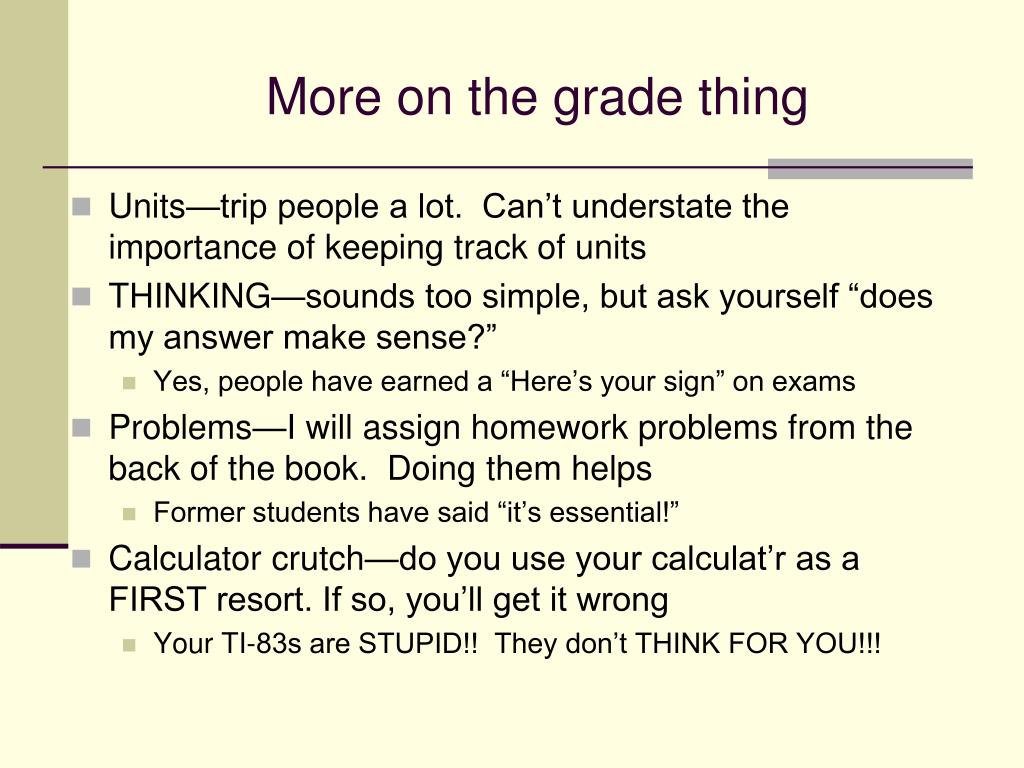 More on the grade thing

Units—trip people a lot.  Can’t understate the importance of keeping track of units

THINKING—sounds too simple, but ask yourself “does my answer make sense?”

Yes, people have earned a “Here’s your sign” on exams

Problems—I will assign homework problems from the back of the book.  Doing them helps

Former students have said “it’s essential!”

Calculator crutch—do you use your calculat’r as a FIRST resort. If so, you’ll get it wrong

Your TI-83s are STUPID!!  They don’t THINK FOR YOU!!!